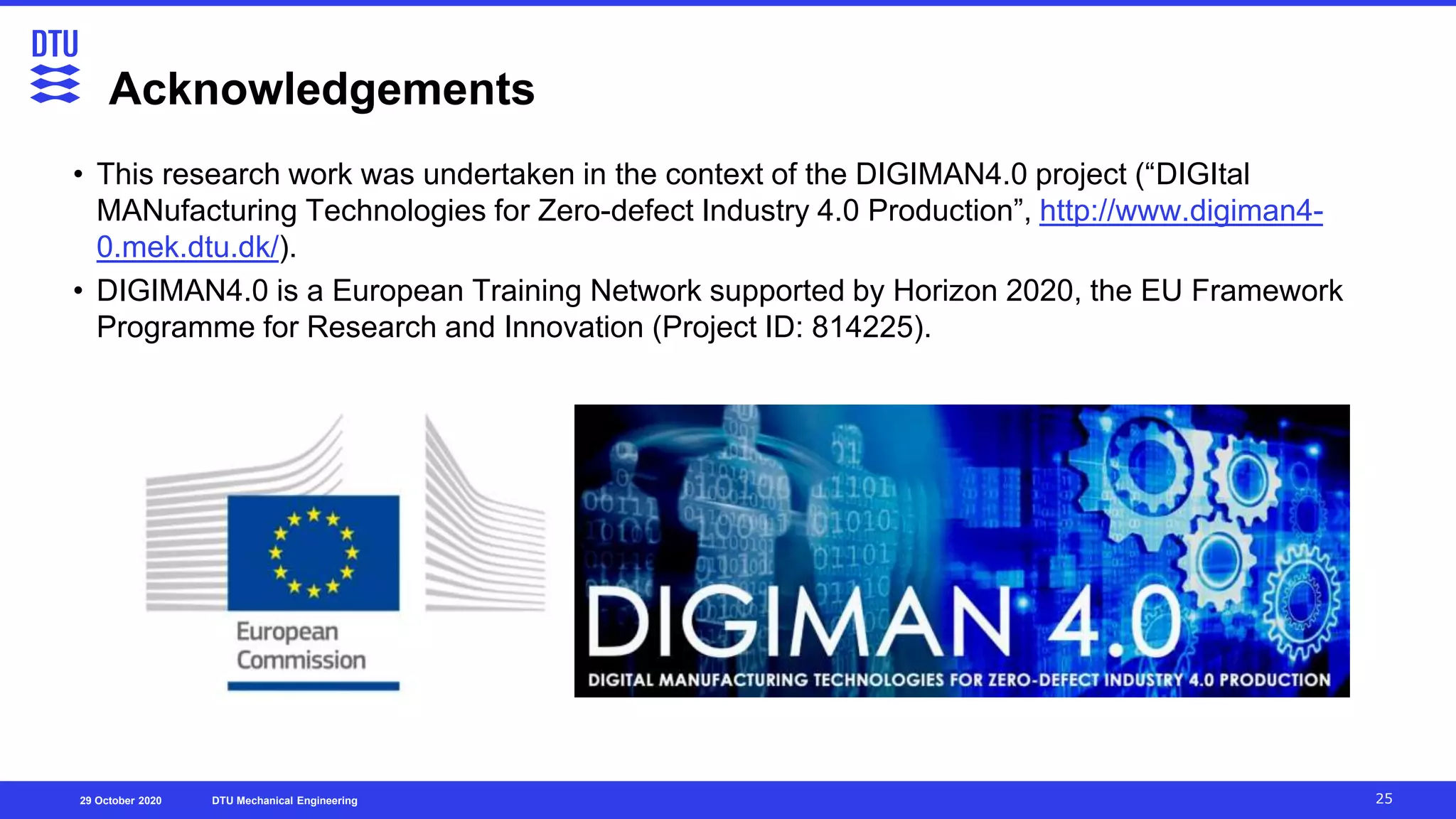 DTU

Acknowledgements

• This research work was undertaken in the context of the DIGIMAN4.0 project (“DIGItal MANufacturing Technologies for Zero-defect Industry 4.0 Production”, http://www.digiman4-0.mek.dtu.dk/).

• DIGIMAN4.0 is a European Training Network supported by Horizon 2020, the EU Framework Programme for Research and Innovation (Project ID: 814225).

European Commission

DIGIMAN 4.0
DIGITAL MANUFACTURING TECHNOLOGIES FOR ZERO-DEFECT INDUSTRY 4.0 PRODUCTION

29 October 2020 DTU Mechanical Engineering 25